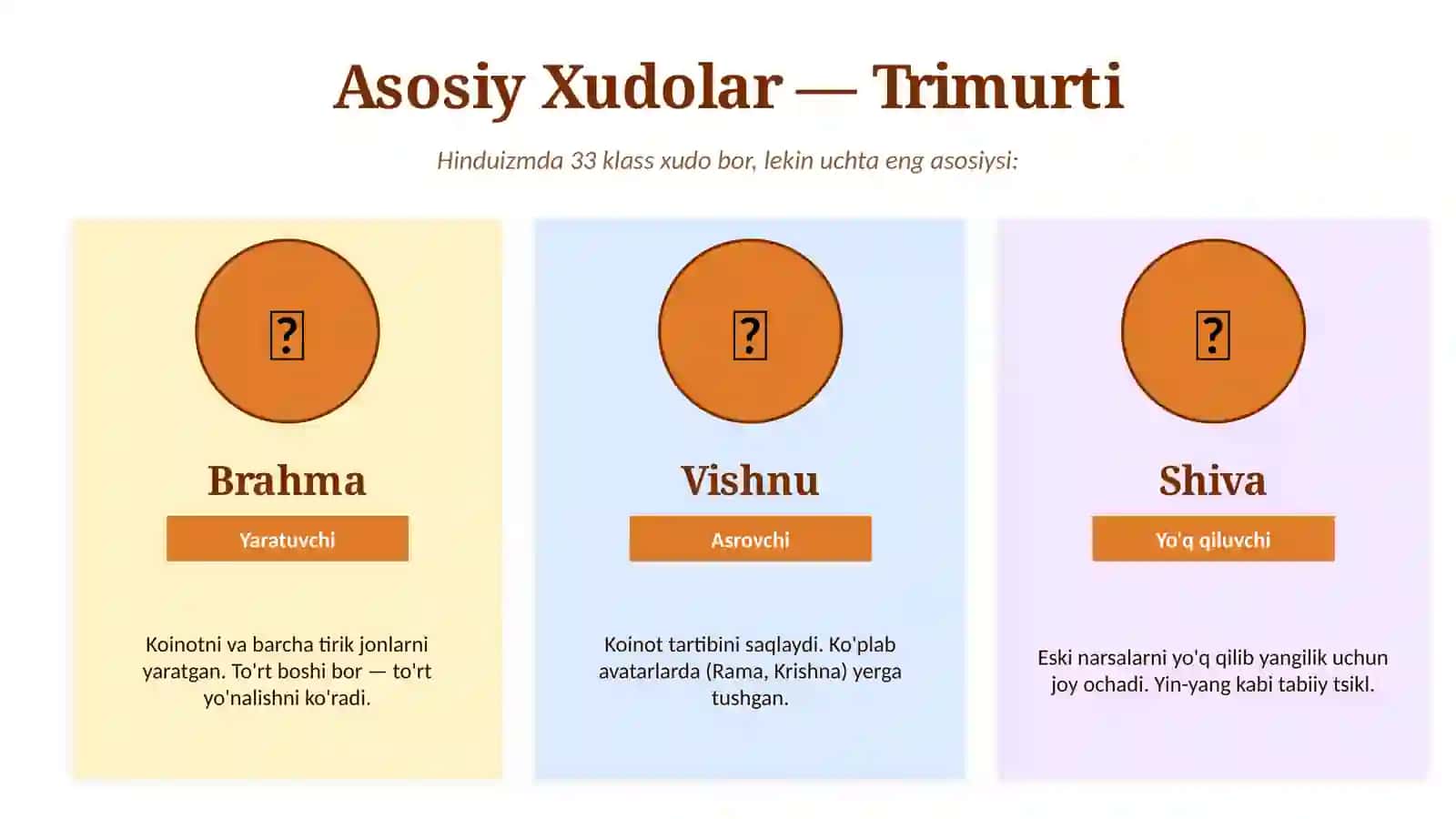 Asosiy Xudolar — Trimurti

Hinduizmda 33 klass xudo bor, lekin uchta eng asosiysi:

?

Brahma

Yaratuvchi

Koinotni va barcha tirik jonlarni yaratgan. To'rt boshi bor — to'rt yo'nalishni ko'radi.

?

Vishnu

Asrovchi

Koinot tartibini saqlaydi. Ko'plab avatarlarda (Rama, Krishna) yerga tushgan.

?

Shiva

Yo'q qiluvchi

Eski narsalarni yo'q qilib yangilik uchun joy ochadi. Yin-yang kabi tabiiy tsikl.